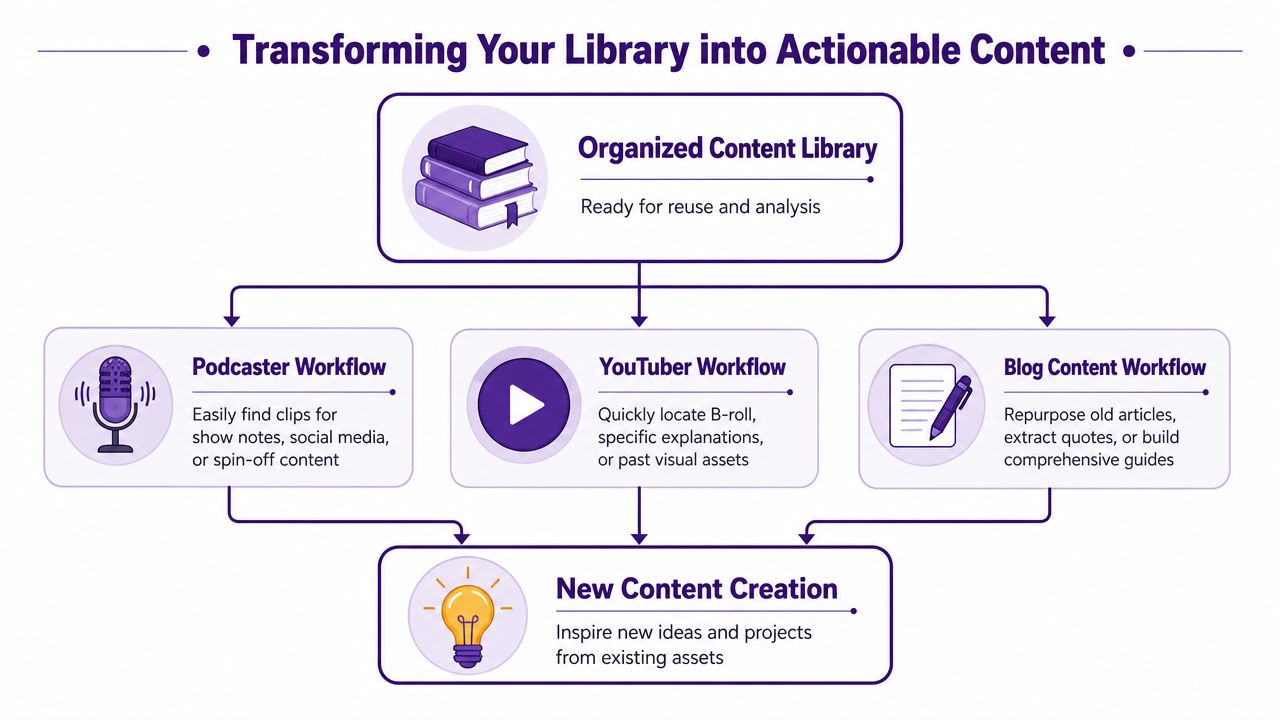 Transforming Your Library into Actionable Content

Organized Content Library

Ready for reuse and analysis

Podcaster Workflow

Easily find clips for show notes, social media, or spin-off content

YouTuber Workflow

Quickly locate B-roll, specific explanations, or past visual assets

Blog Content Workflow

Repurpose old articles, extract quotes, or build comprehensive guides

New Content Creation

Inspire new ideas and projects from existing assets